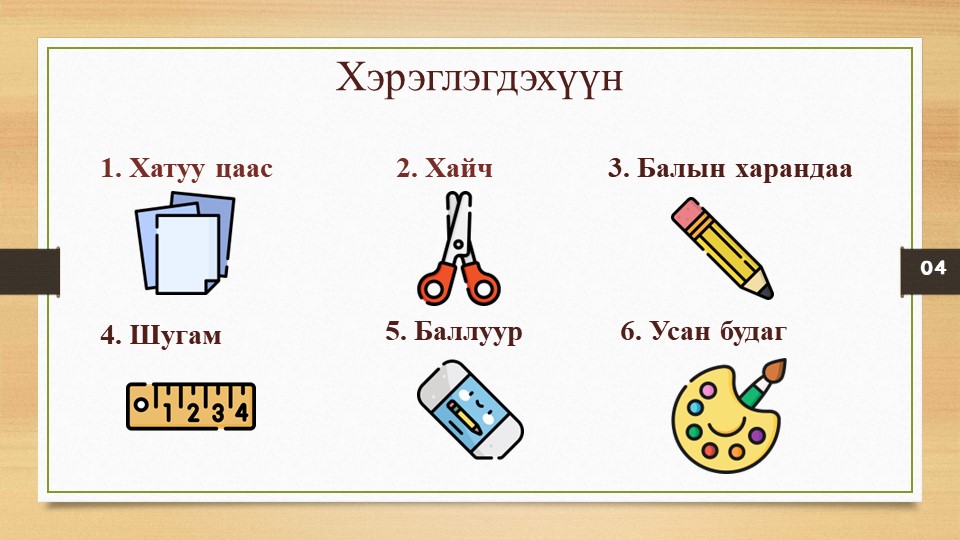 Хэрэглэгдэхүүн

1. Хатуу цаас

2. Хайч

3. Балын харандаа

04

4. Шугам

1 2 3 4

5. Баллуур

6. Усан будаг